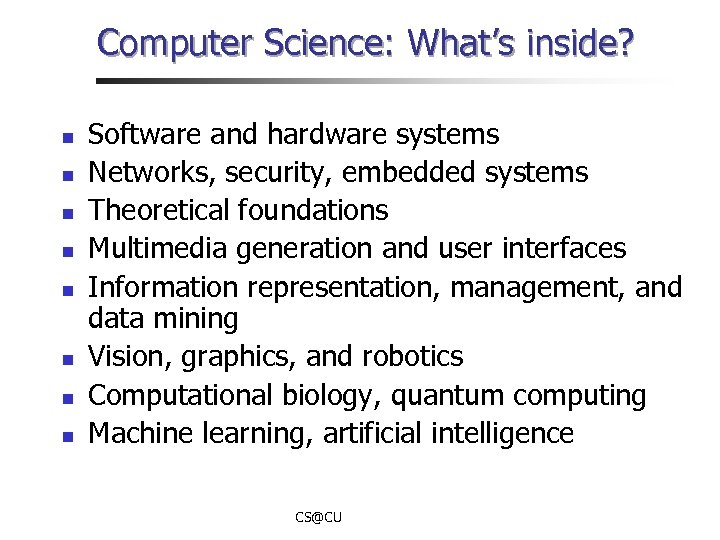 Computer Science: What's inside?

- Software and hardware systems
- Networks, security, embedded systems
- Theoretical foundations
- Multimedia generation and user interfaces
- Information representation, management, and data mining
- Vision, graphics, and robotics
- Computational biology, quantum computing
- Machine learning, artificial intelligence

CS@CU